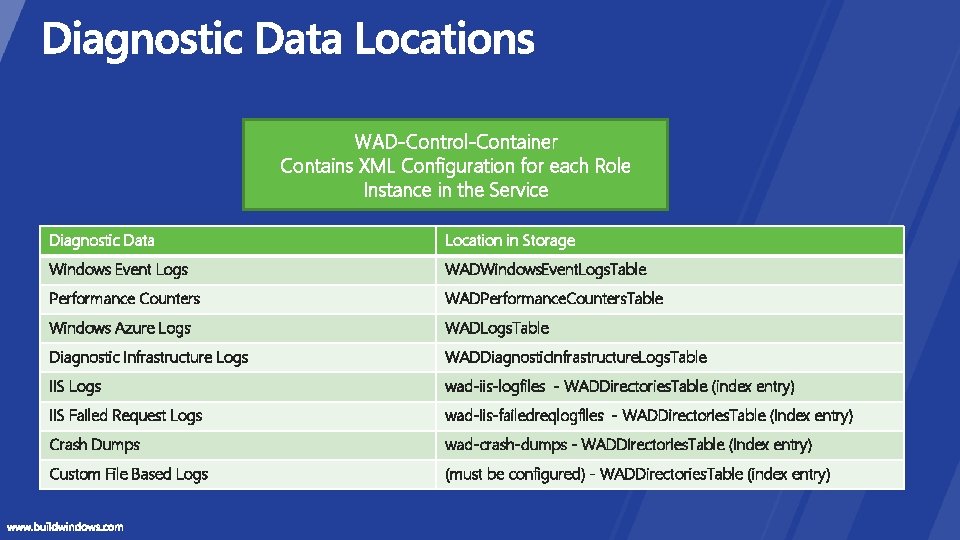 Diagnostic Data Locations

WAD-Control-Container
Contains XML Configuration for each Role Instance in the Service

| Diagnostic Data | Location in Storage |
|---|---|
| Windows Event Logs | WADWindowsEventLogsTable |
| Performance Counters | WADPerformanceCountersTable |
| Windows Azure Logs | WADLogsTable |
| Diagnostic Infrastructure Logs | WADDiagnosticInfrastructureLogsTable |
| IIS Logs | wad-iis-logfiles - WADDirectoriesTable (index entry) |
| IIS Failed Request Logs | wad-iis-failedreqlogfiles - WADDirectoriesTable (index entry) |
| Crash Dumps | wad-crash-dumps - WADDirectoriesTable (index entry) |
| Custom File Based Logs | (must be configured) - WADDirectoriesTable (index entry) |

www.buildwindows.com